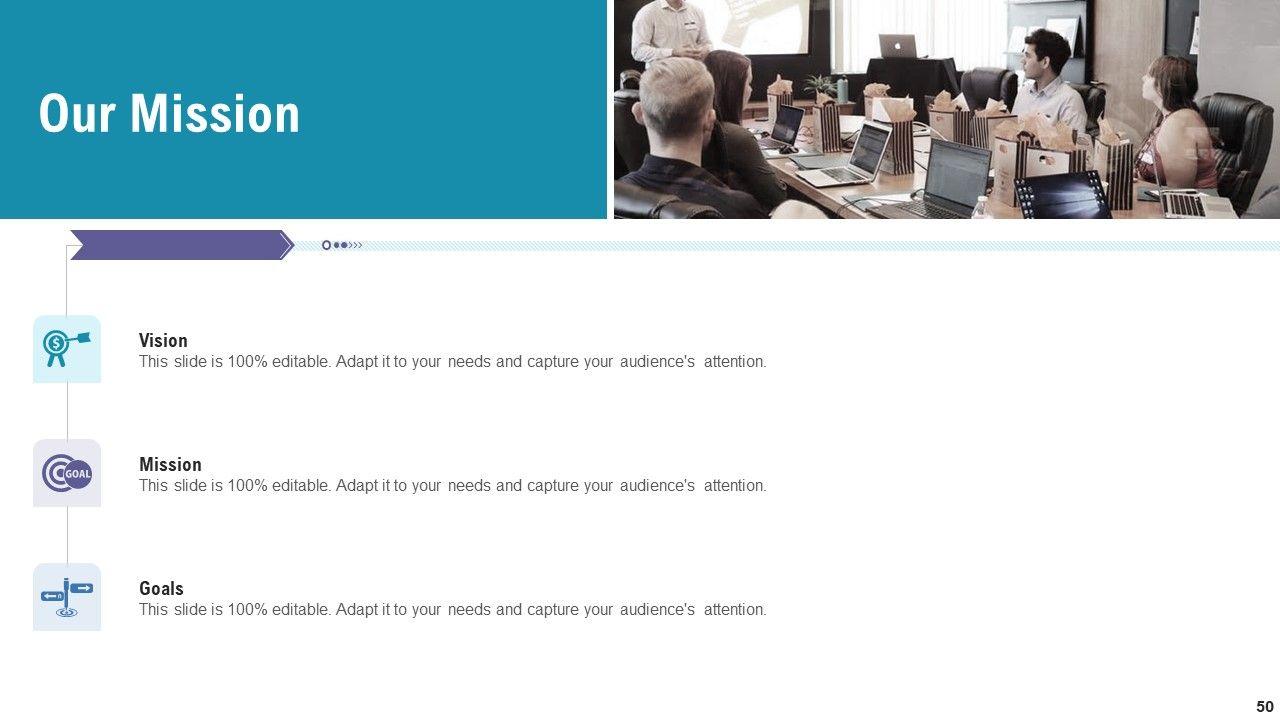 Our Mission

Vision
This slide is 100% editable. Adapt it to your needs and capture your audience's attention.

GOAL

Mission
This slide is 100% editable. Adapt it to your needs and capture your audience's attention.

Goals
This slide is 100% editable. Adapt it to your needs and capture your audience's attention.

50